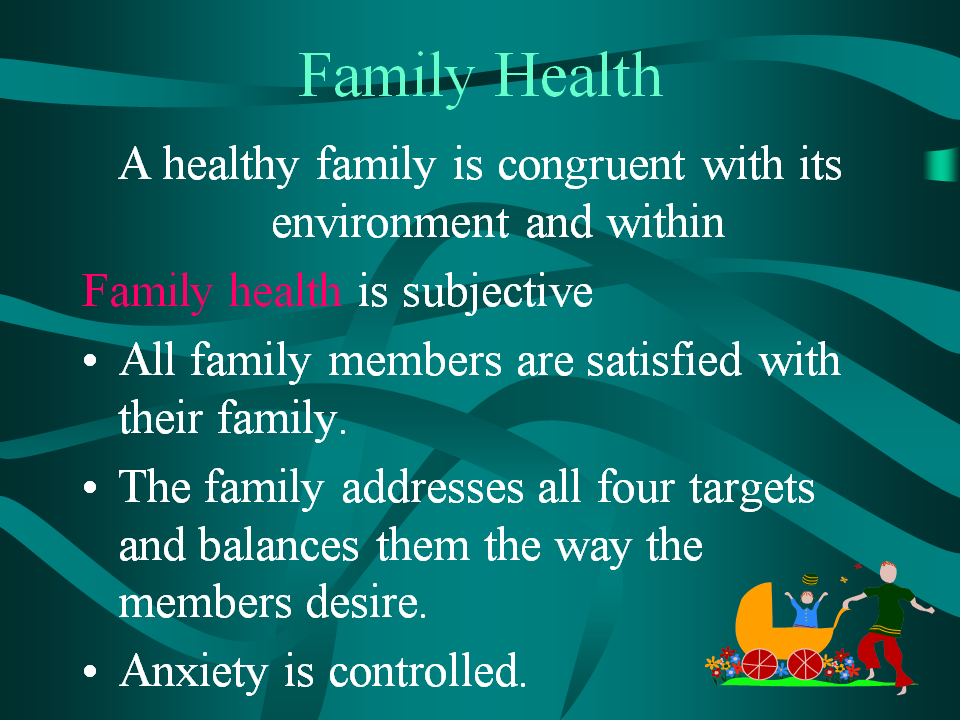 Family Health

A healthy family is congruent with its environment and within

Family health is subjective

• All family members are satisfied with their family.

• The family addresses all four targets and balances them the way the members desire.

• Anxiety is controlled.